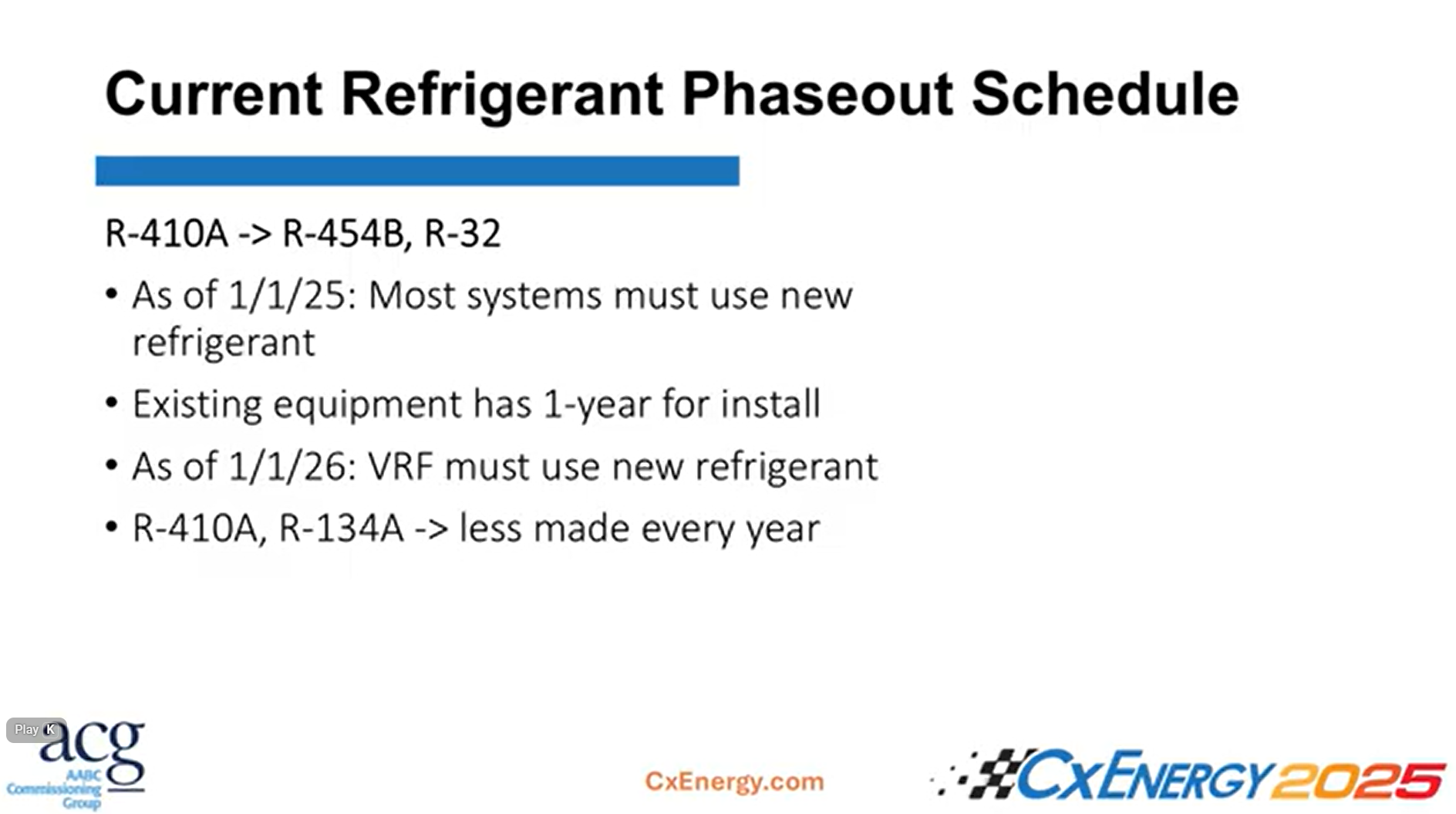 Current Refrigerant Phaseout Schedule

R-410A -> R-454B, R-32

• As of 1/1/25: Most systems must use new refrigerant

• Existing equipment has 1-year for install

• As of 1/1/26: VRF must use new refrigerant

• R-410A, R-134A -> less made every year

Play K

acg AABC Commissioning Group

CxEnergy.com

CxENERGY 2025